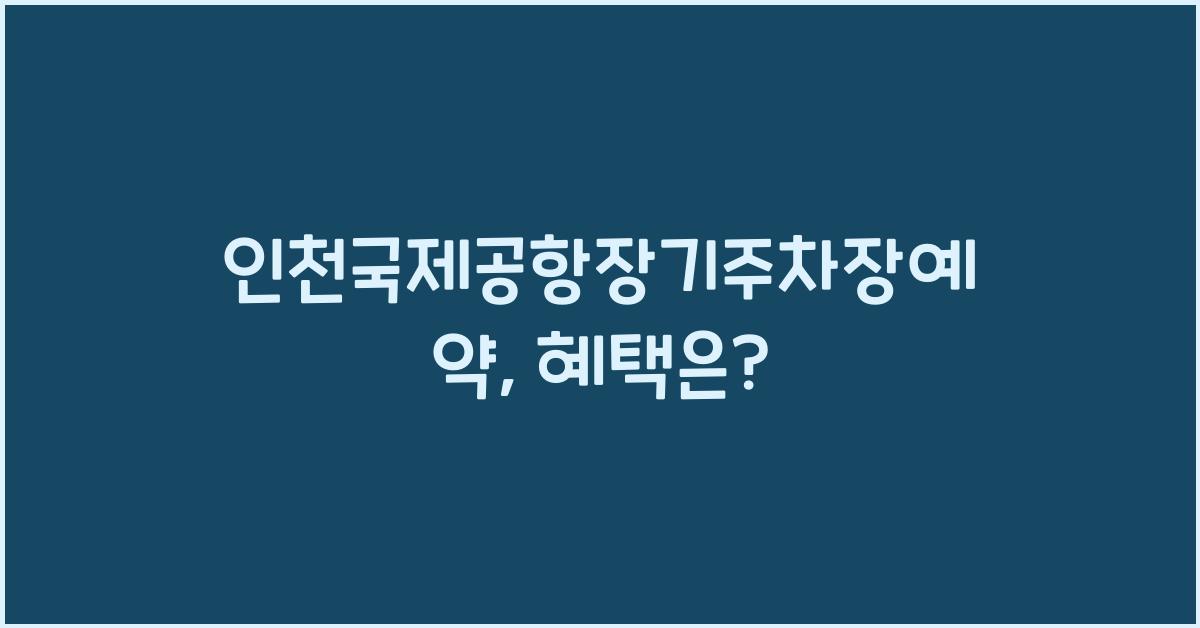 인천국제공항장기주차장예약, 혜택은?